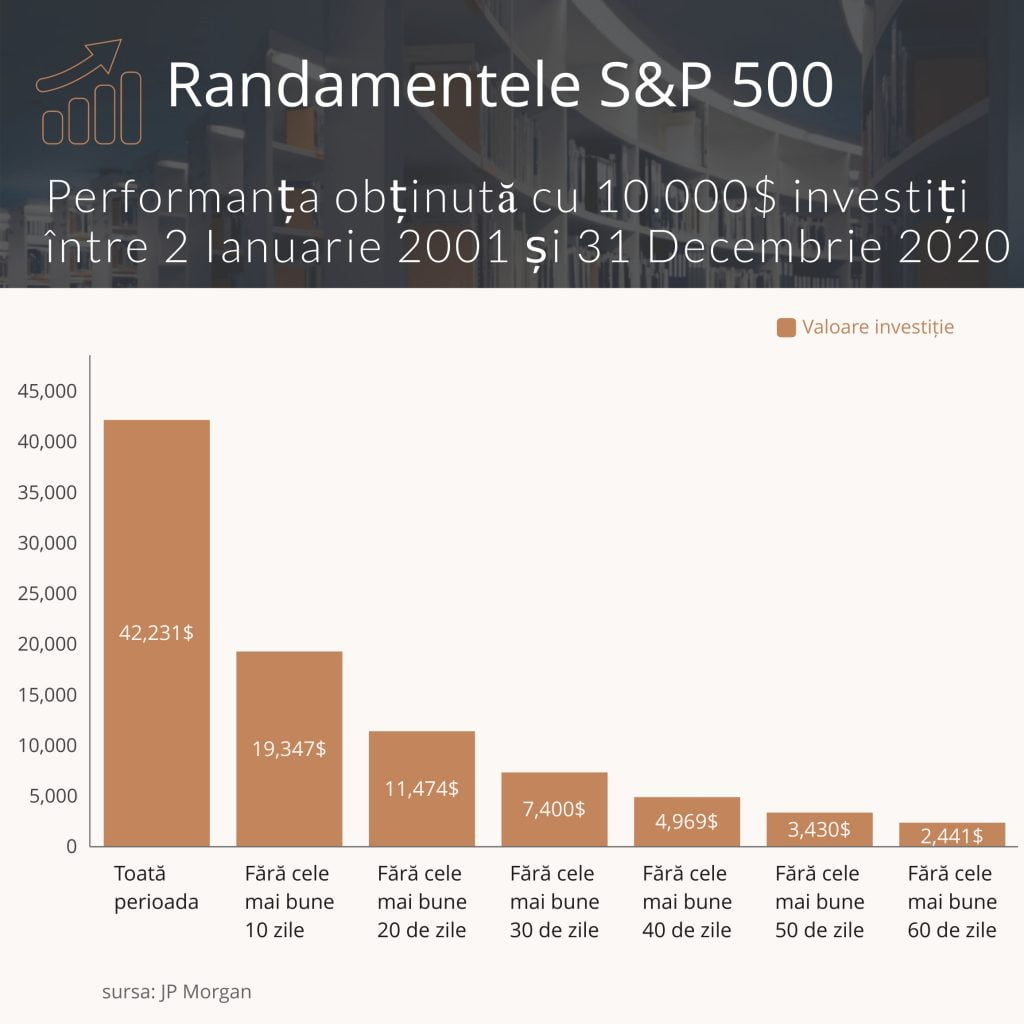 Randamentele S&P 500

Performanța obținută cu 10.000$ investiți între 2 Ianuarie 2001 și 31 Decembrie 2020

Valoare investiție

45,000
40,000
35,000
30,000
25,000
20,000
15,000
10,000
5,000
0

42,231$
19,347$
11,474$
7,400$
4,969$
3,430$
2,441$

Toată perioada
Fără cele mai bune 10 zile
Fără cele mai bune 20 de zile
Fără cele mai bune 30 de zile
Fără cele mai bune 40 de zile
Fără cele mai bune 50 de zile
Fără cele mai bune 60 de zile

sursa: JP Morgan